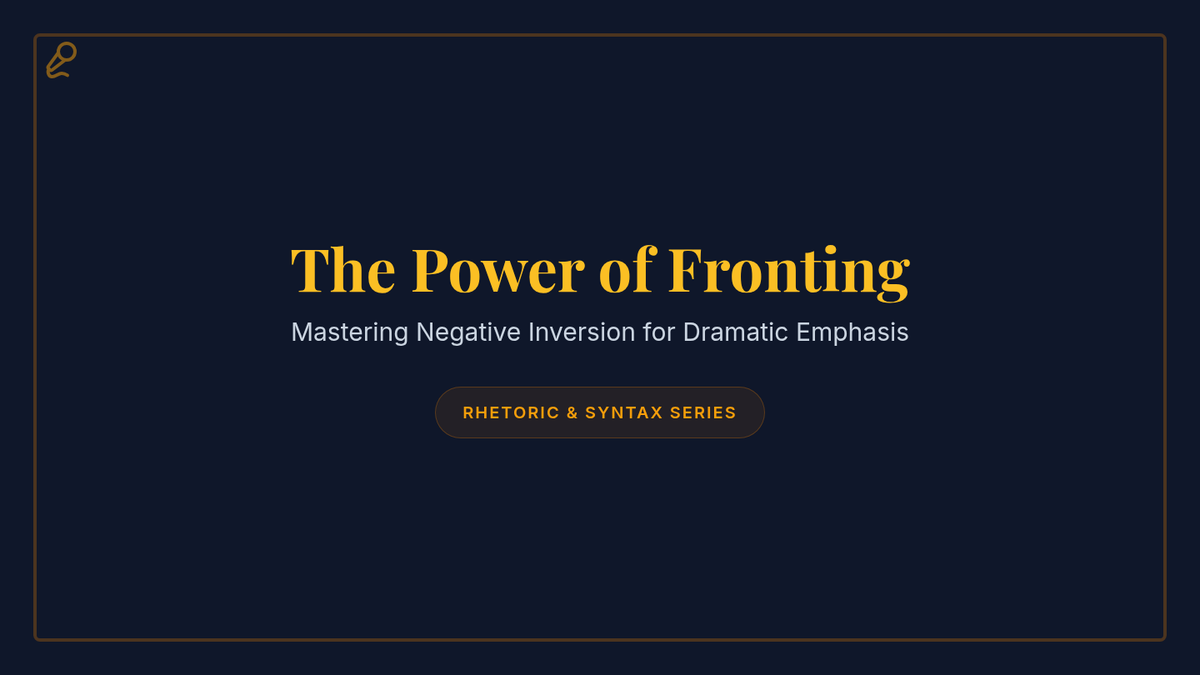 The Power of Fronting

Mastering Negative Inversion for Dramatic Emphasis

RHETORIC & SYNTAX SERIES